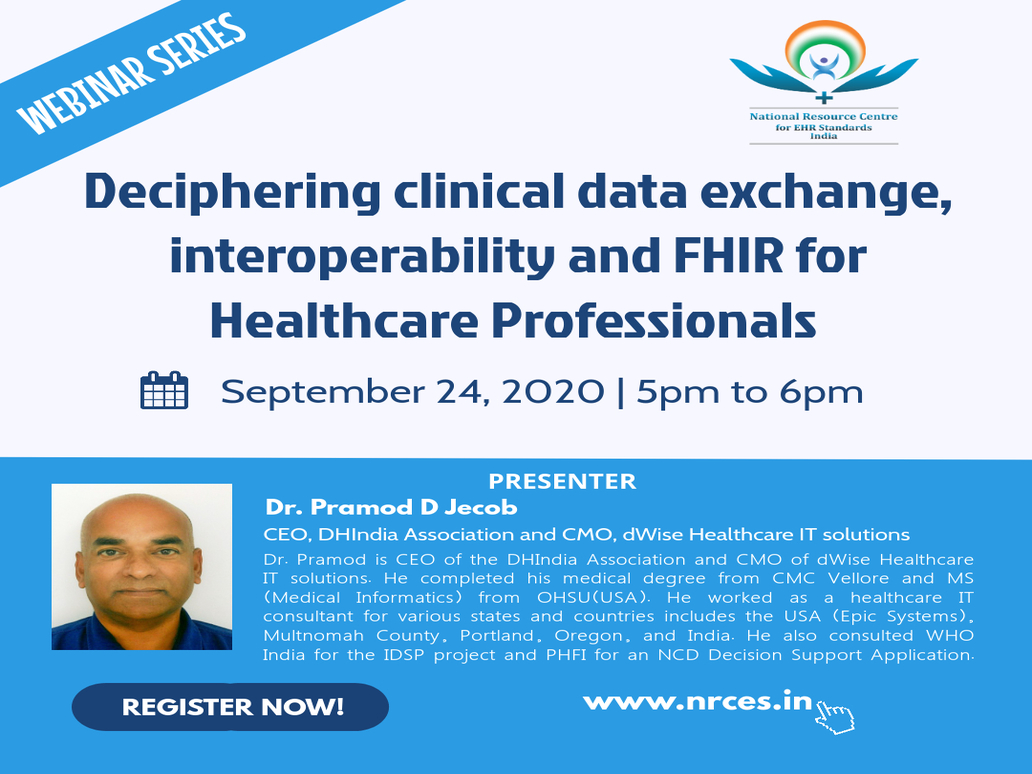 WEBINAR SERIES

National Resource Centre for EHR Standards India

Deciphering clinical data exchange, interoperability and FHIR for Healthcare Professionals

September 24, 2020 | 5pm to 6pm

PRESENTER

Dr. Pramod D Jecob

CEO, DHIndia Association and CMO, dWise Healthcare IT solutions

Dr. Pramod is CEO of the DHIndia Association and CMO of dWise Healthcare IT solutions. He completed his medical degree from CMC Vellore and MS (Medical Informatics) from OHSU(USA). He worked as a healthcare IT consultant for various states and countries includes the USA (Epic Systems), Multnomah County, Portland, Oregon, and India. He also consulted WHO India for the IDSP project and PHFI for an NCD Decision Support Application.

REGISTER NOW!

www.nrces.in